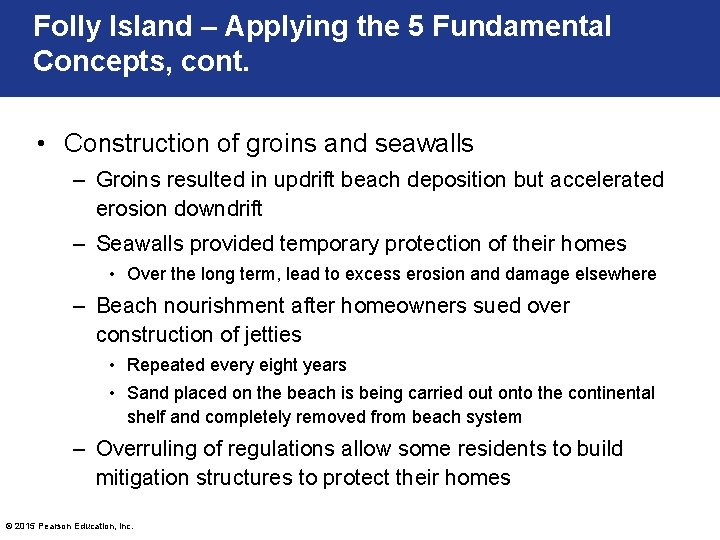 Folly Island – Applying the 5 Fundamental Concepts, cont.

• Construction of groins and seawalls

– Groins resulted in updrift beach deposition but accelerated erosion downdrift

– Seawalls provided temporary protection of their homes

• Over the long term, lead to excess erosion and damage elsewhere

– Beach nourishment after homeowners sued over construction of jetties

• Repeated every eight years

• Sand placed on the beach is being carried out onto the continental shelf and completely removed from beach system

– Overruling of regulations allow some residents to build mitigation structures to protect their homes

© 2015 Pearson Education, Inc.